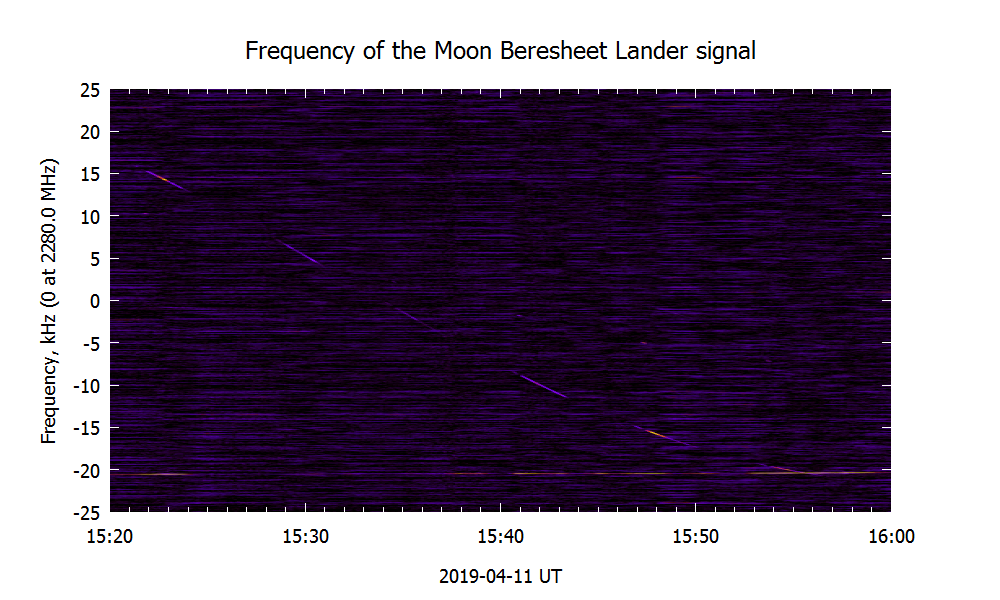 Frequency of the Moon Beresheet Lander signal

Frequency, kHz (0 at 2280.0 MHz)

25
20
15
10
5
0
-5
-10
-15
-20
-25

15:20
15:30
15:40
15:50
16:00

2019-04-11 UT